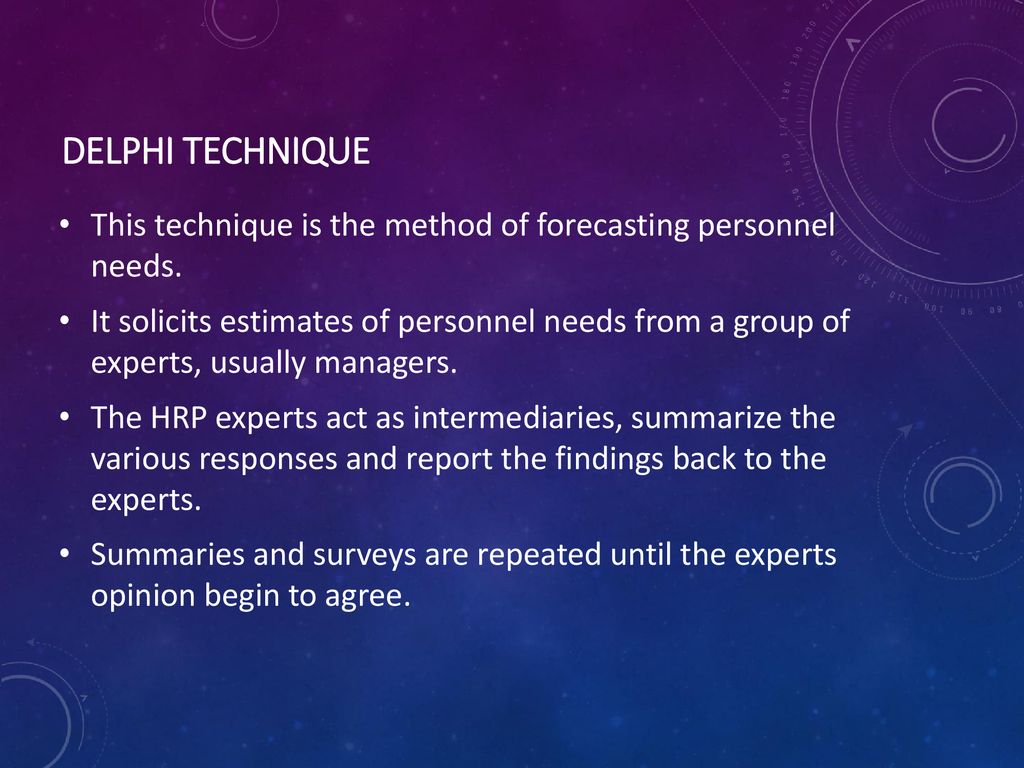 DELPHI TECHNIQUE

• This technique is the method of forecasting personnel needs.

• It solicits estimates of personnel needs from a group of experts, usually managers.

• The HRP experts act as intermediaries, summarize the various responses and report the findings back to the experts.

• Summaries and surveys are repeated until the experts opinion begin to agree.